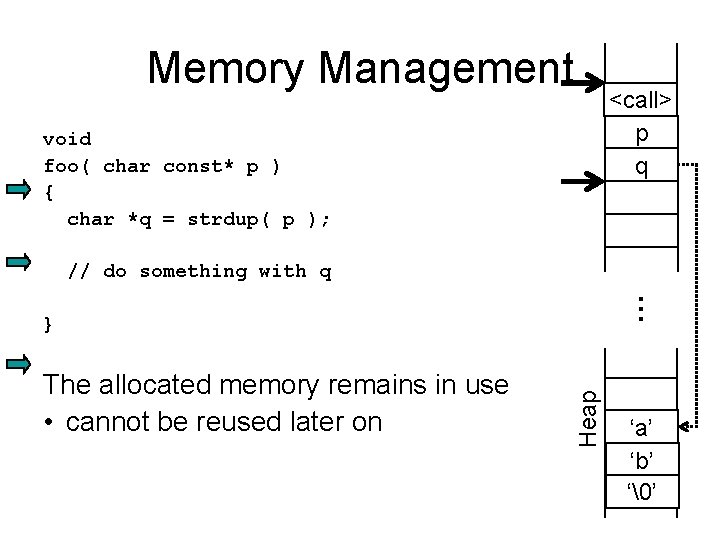 Memory Management

void
foo( char const* p )
{
  char *q = strdup( p );

  // do something with q

}

The allocated memory remains in use
• cannot be reused later on

<call>
p
q
⋮
Heap
‘a’
‘b’
‘\0’